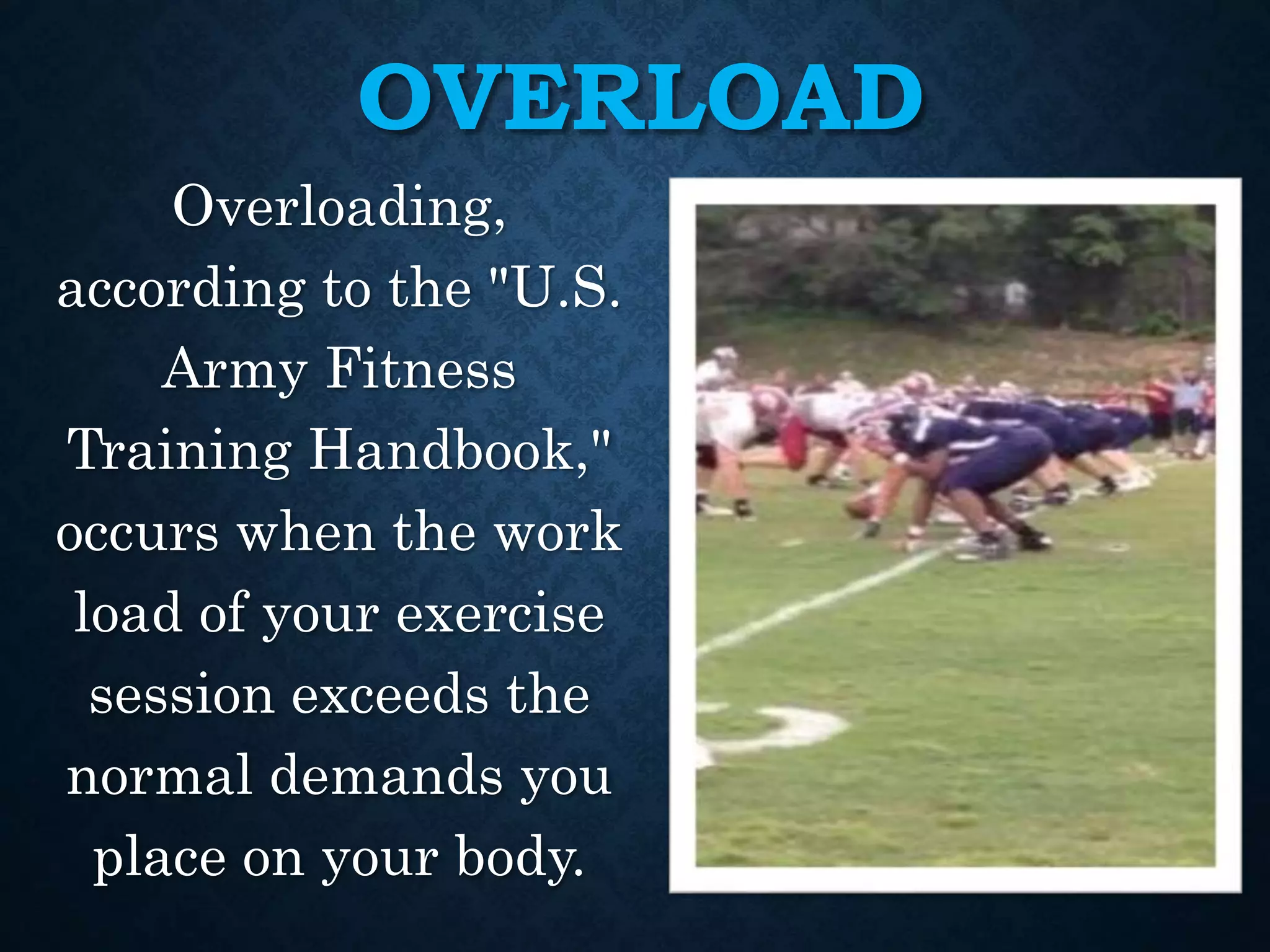 OVERLOAD

Overloading, according to the "U.S. Army Fitness Training Handbook," occurs when the work load of your exercise session exceeds the normal demands you place on your body.